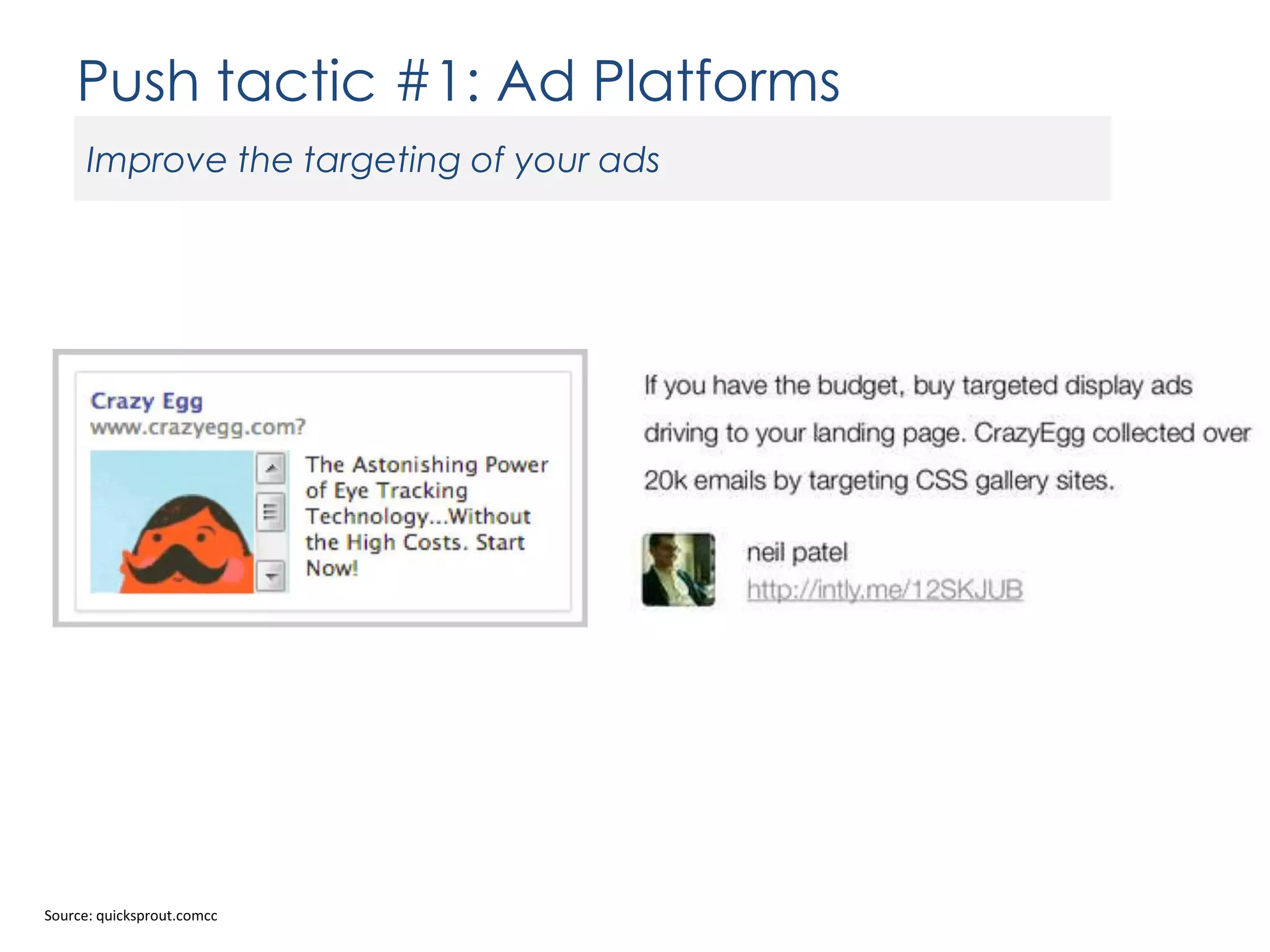 Push tactic #1: Ad Platforms

Improve the targeting of your ads

Crazy Egg
www.crazyegg.com?

The Astonishing Power of Eye Tracking Technology...Without the High Costs. Start Now!

If you have the budget, buy targeted display ads driving to your landing page. CrazyEgg collected over 20k emails by targeting CSS gallery sites.

neil patel
http://intly.me/12SKJUB

Source: quicksprout.comcc